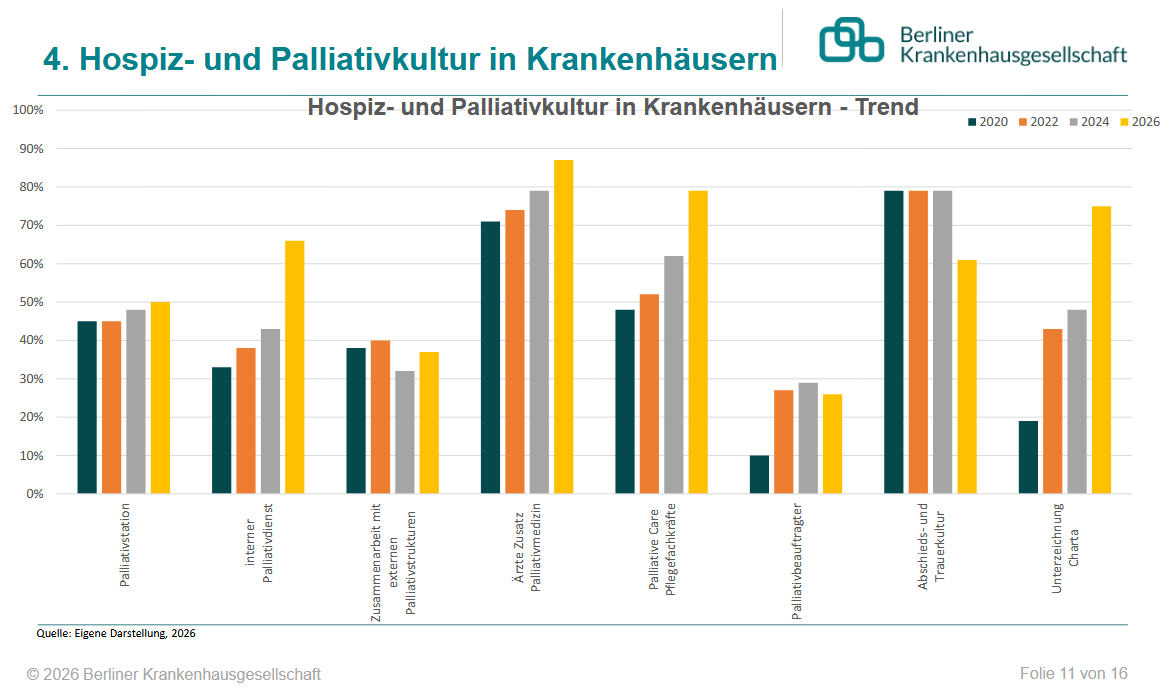 4. Hospiz- und Palliativkultur in Krankenhäusern

Berliner Krankenhausgesellschaft

Hospiz- und Palliativkultur in Krankenhäusern - Trend

2020 2022 2024 2026

100%
90%
80%
70%
60%
50%
40%
30%
20%
10%
0%

Palliativstation
interner Palliativdienst
Zusammenarbeit mit externen Palliativstrukturen
Ärzte Zusatz Palliativmedizin
Palliative Care Pflegefachkräfte
Palliativbeauftragter
Abschieds- und Trauerkultur
Unterzeichnung Charta

Quelle: Eigene Darstellung, 2026

© 2026 Berliner Krankenhausgesellschaft

Folie 11 von 16